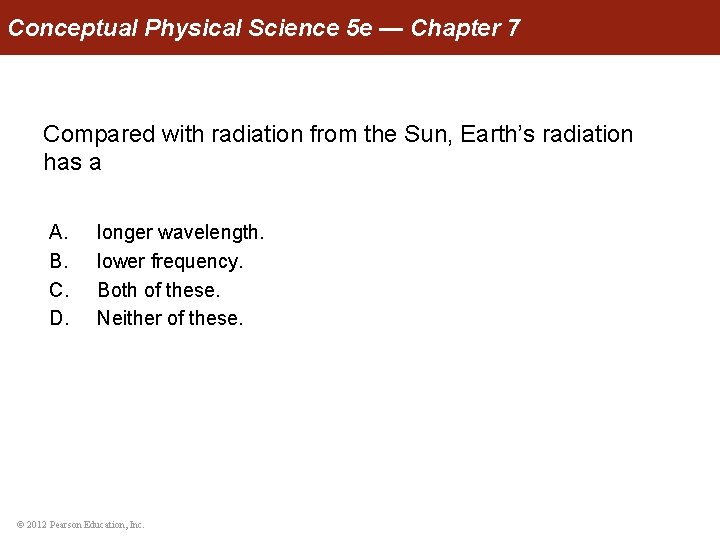 Conceptual Physical Science 5e — Chapter 7

Compared with radiation from the Sun, Earth’s radiation has a

A. longer wavelength.
B. lower frequency.
C. Both of these.
D. Neither of these.

© 2012 Pearson Education, Inc.